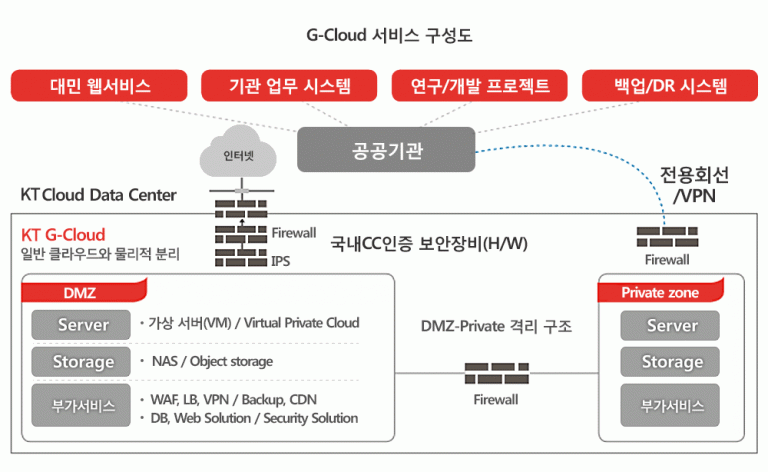 G-Cloud 서비스 구성도

대민 웹서비스

기관 업무 시스템

연구/개발 프로젝트

백업/DR 시스템

인터넷

공공기관

전용회선 /VPN

KT Cloud Data Center

KT G-Cloud
일반 클라우드와 물리적 분리

Firewall

IPS

국내CC인증 보안장비(H/W)

Firewall

DMZ

Server

· 가상 서버(VM) / Virtual Private Cloud

Storage

· NAS / Object storage

부가서비스

· WAF, LB, VPN / Backup, CDN
· DB, Web Solution / Security Solution

DMZ-Private 격리 구조

Firewall

Private zone

Server

Storage

부가서비스